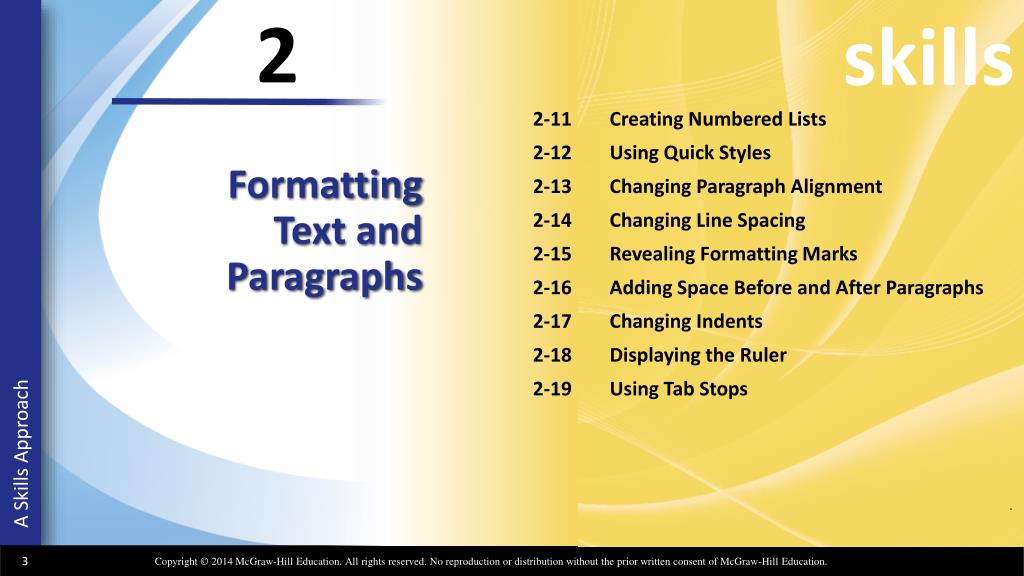 2

skills

Formatting Text and Paragraphs

2-11 Creating Numbered Lists
2-12 Using Quick Styles
2-13 Changing Paragraph Alignment
2-14 Changing Line Spacing
2-15 Revealing Formatting Marks
2-16 Adding Space Before and After Paragraphs
2-17 Changing Indents
2-18 Displaying the Ruler
2-19 Using Tab Stops

A Skills Approach

3 Copyright © 2014 McGraw-Hill Education. All rights reserved. No reproduction or distribution without the prior written consent of McGraw-Hill Education.